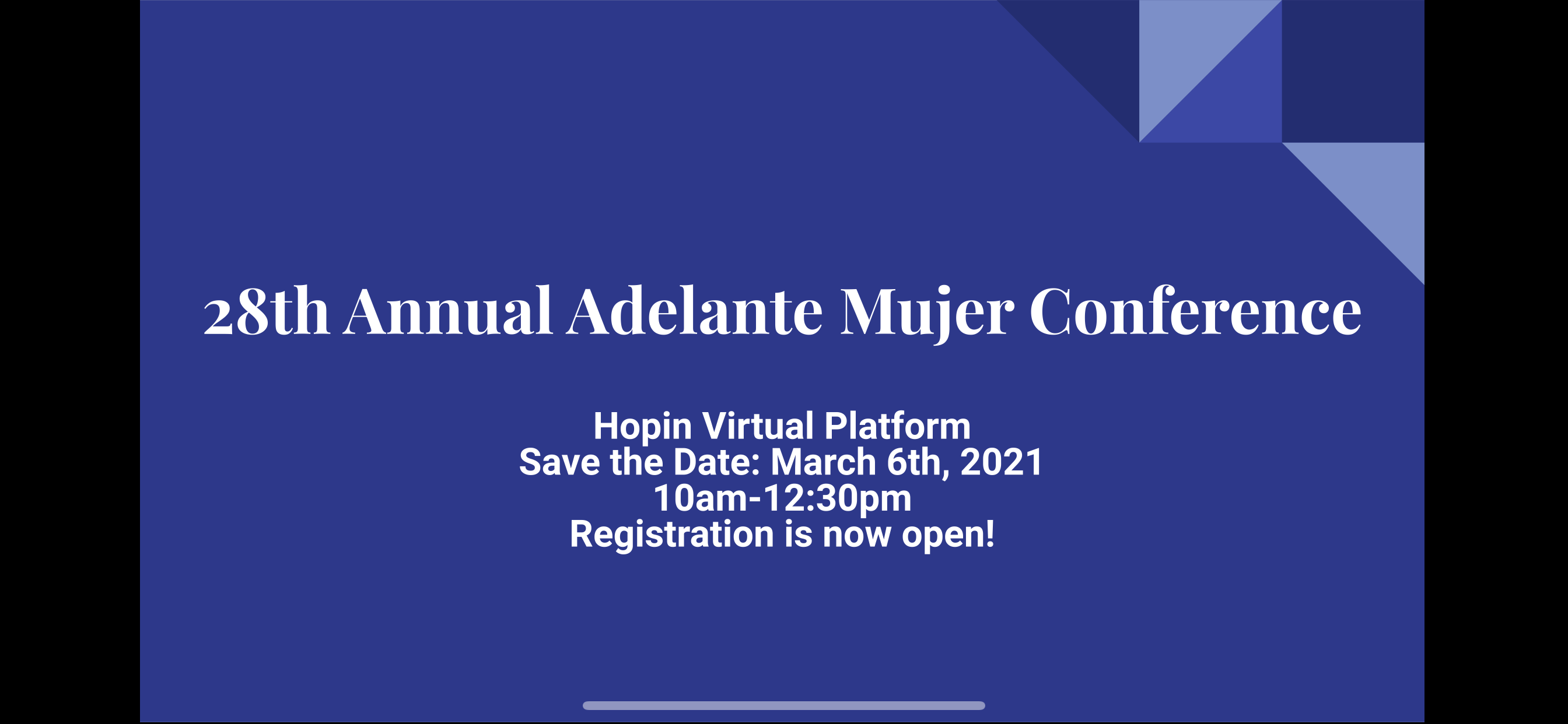 28th Annual Adelante Mujer Conference

Hopin Virtual Platform
Save the Date: March 6th, 2021
10am-12:30pm
Registration is now open!